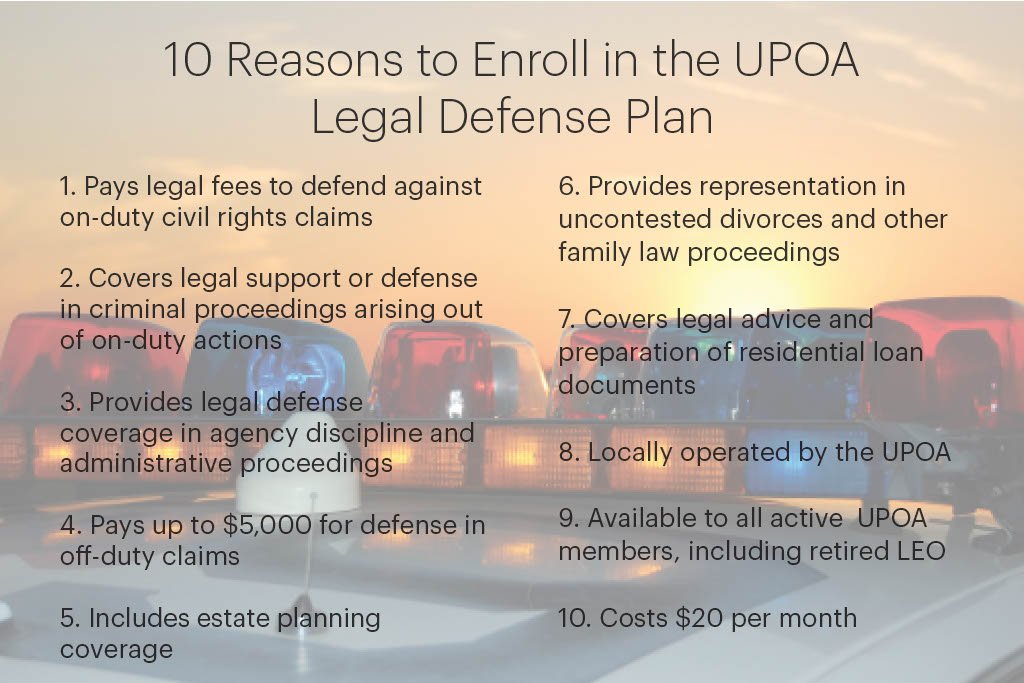 10 Reasons to Enroll in the UPOA Legal Defense Plan

1. Pays legal fees to defend against on-duty civil rights claims

2. Covers legal support or defense in criminal proceedings arising out of on-duty actions

3. Provides legal defense coverage in agency discipline and administrative proceedings

4. Pays up to \$5,000 for defense in off-duty claims

5. Includes estate planning coverage

6. Provides representation in uncontested divorces and other family law proceedings

7. Covers legal advice and preparation of residential loan documents

8. Locally operated by the UPOA

9. Available to all active UPOA members, including retired LEO

10. Costs \$20 per month